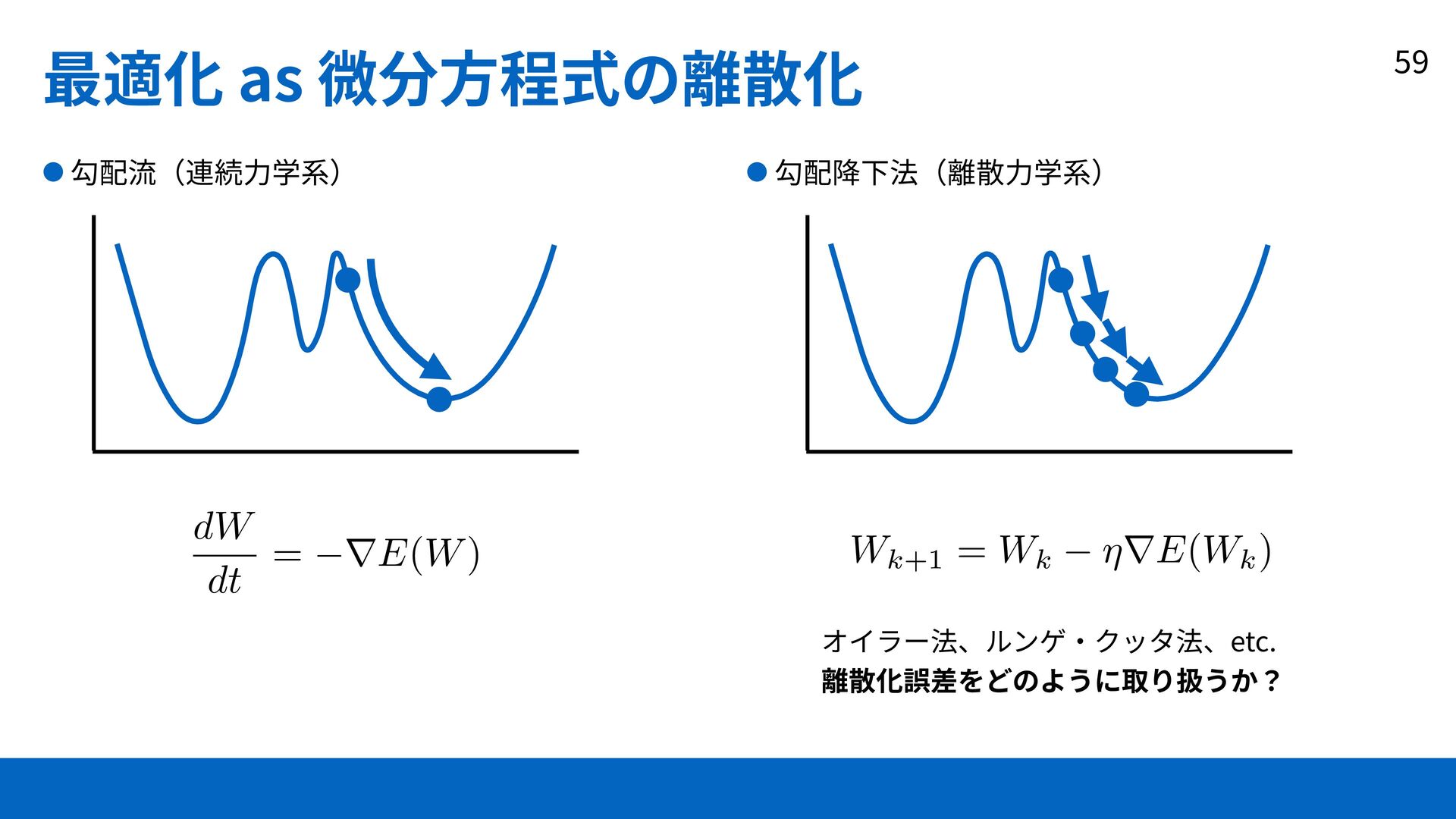 最適化 as 微分方程式の離散化

59

● 勾配流（連続力学系）

$\frac{dW}{dt} = -\nabla E(W)$

● 勾配降下法（離散力学系）

$W_{k+1} = W_k - \eta \nabla E(W_k)$

オイラー法、ルンゲ・クッタ法、etc.
離散化誤差をどのように取り扱うか？